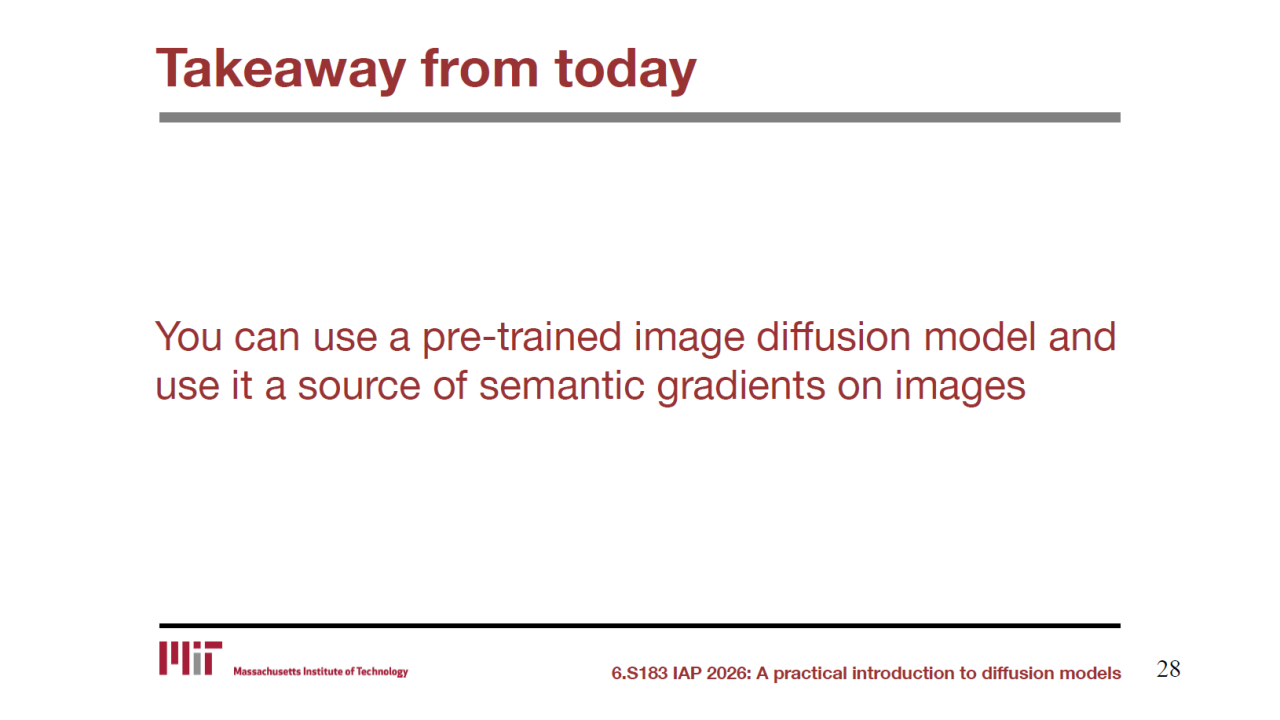 Takeaway from today

You can use a pre-trained image diffusion model and use it a source of semantic gradients on images

MIT Massachusetts Institute of Technology

6.S183 IAP 2026: A practical introduction to diffusion models

28